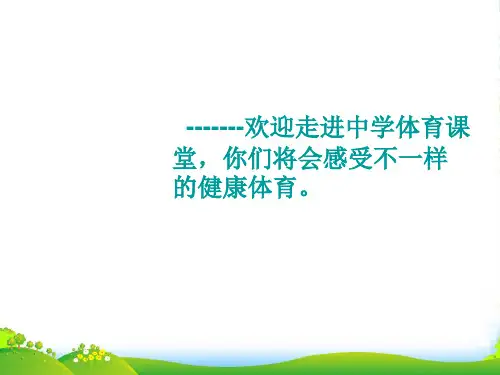 -------欢迎走进中学体育课堂，你们将会感受不一样的健康体育。